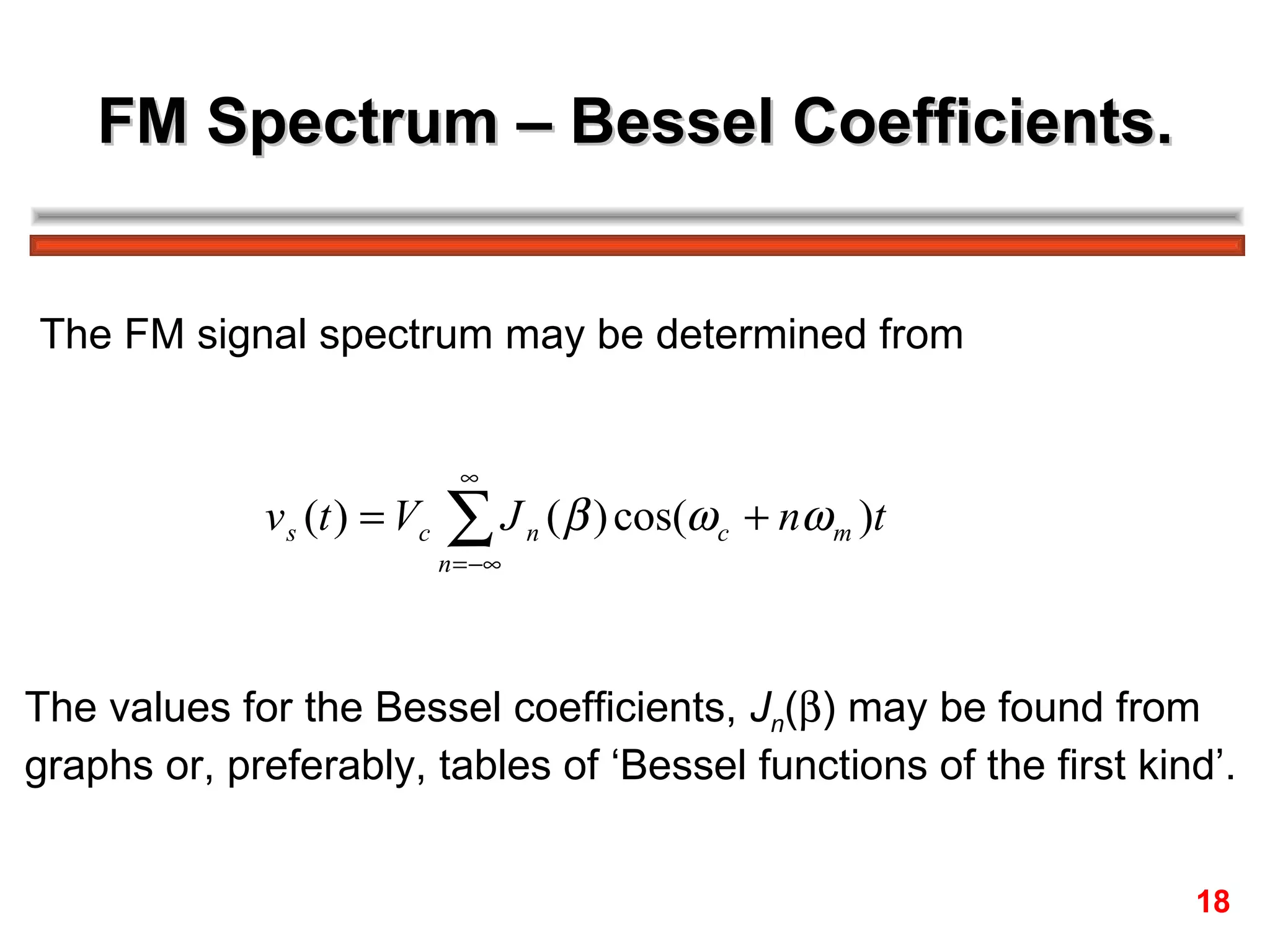 FM Spectrum – Bessel Coefficients.

The FM signal spectrum may be determined from

$v_s(t) = V_c \sum_{n=-\infty}^{\infty} J_n(\beta)\cos(\omega_c + n\omega_m)t$

The values for the Bessel coefficients, $J_n(\beta)$ may be found from graphs or, preferably, tables of ‘Bessel functions of the first kind’.

18